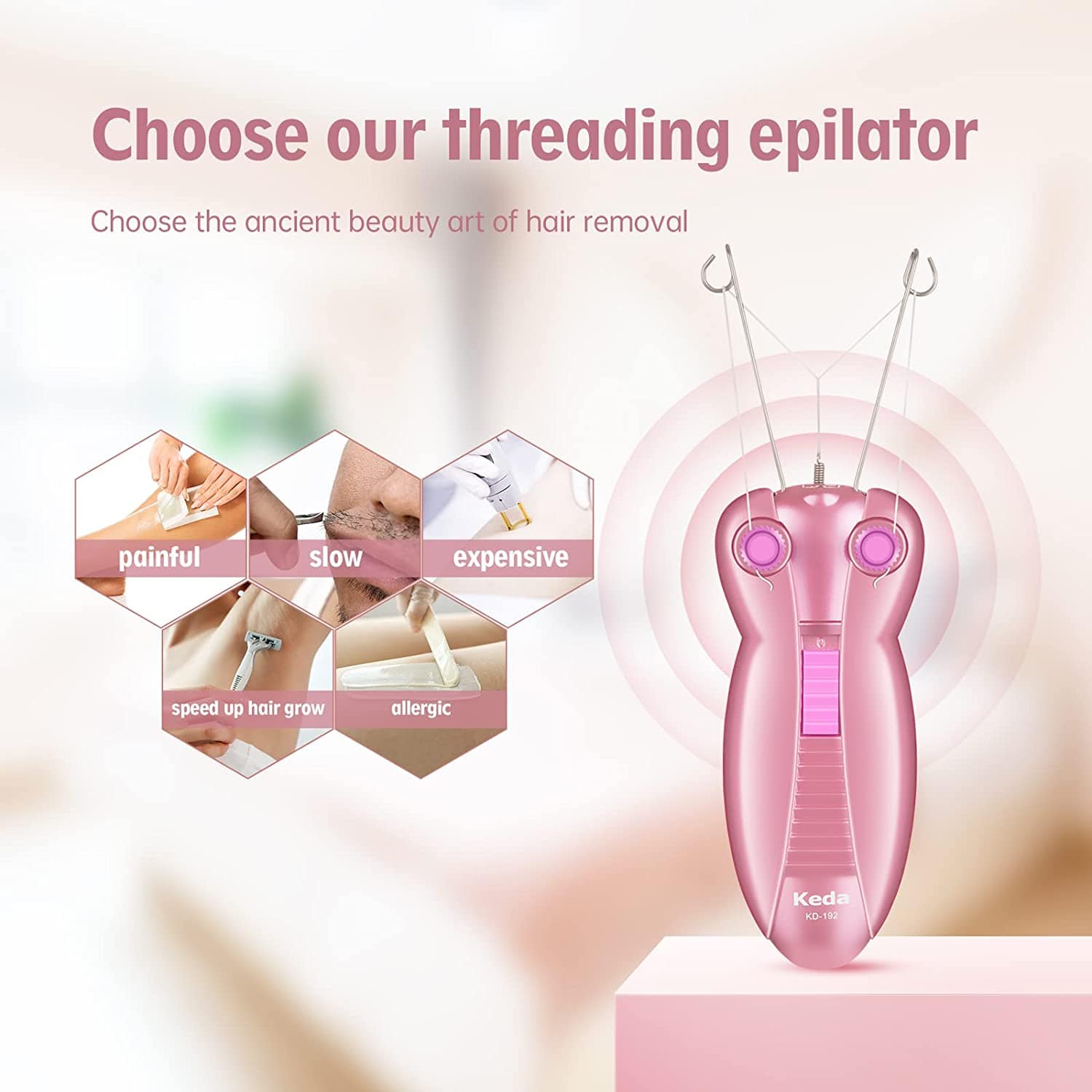 Choose our threading epilator

Choose the ancient beauty art of hair removal

painful

slow

expensive

speed up hair grow

allergic

Keda
KD-192